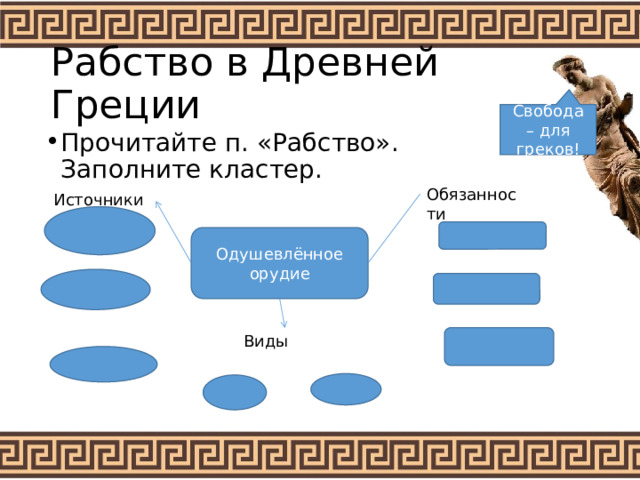 Рабство в Древней Греции

Свобода – для греков!

• Прочитайте п. «Рабство». Заполните кластер.

Источники

Обязанности

Одушевлённое орудие

Виды